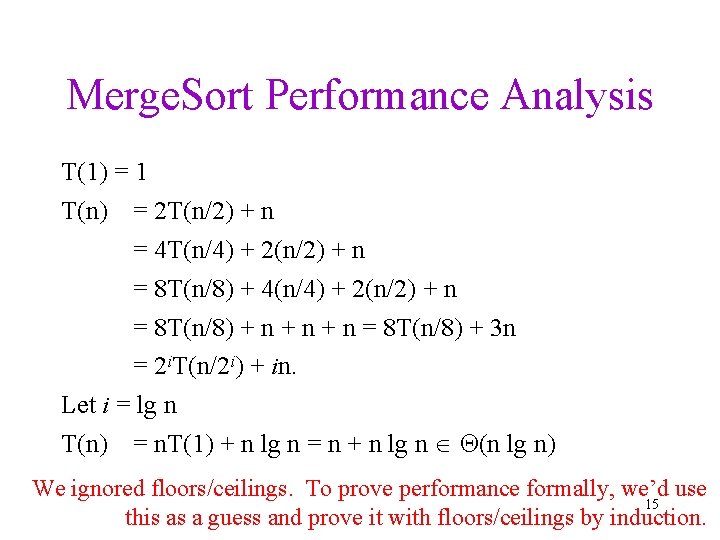 MergeSort Performance Analysis

$T(1) = 1$

$T(n) = 2T(n/2) + n$

$= 4T(n/4) + 2(n/2) + n$

$= 8T(n/8) + 4(n/4) + 2(n/2) + n$

$= 8T(n/8) + n + n + n = 8T(n/8) + 3n$

$= 2^iT(n/2^i) + in.$

Let $i = \lg n$

$T(n) = nT(1) + n \lg n = n + n \lg n \in \Theta(n \lg n)$

We ignored floors/ceilings. To prove performance formally, we'd use this as a guess and prove it with floors/ceilings by induction.

15